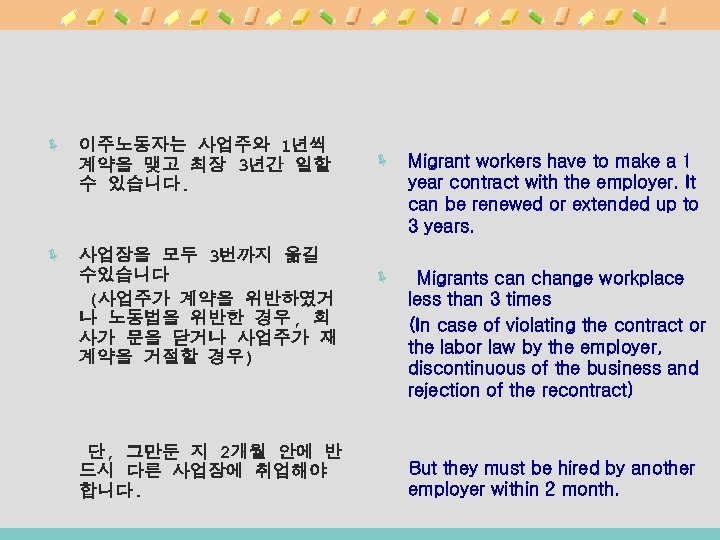 이주노동자는 사업주와 1년씩 계약을 맺고 최장 3년간 일할 수 있습니다.

사업장을 모두 3번까지 옮길 수있습니다

(사업주가 계약을 위반하였거나 노동법을 위반한 경우, 회사가 문을 닫거나 사업주가 재계약을 거절할 경우)

단, 그만둔 지 2개월 안에 반드시 다른 사업장에 취업해야 합니다.

Migrant workers have to make a 1 year contract with the employer. It can be renewed or extended up to 3 years.

Migrants can change workplace less than 3 times

(In case of violating the contract or the labor law by the employer, discontinuous of the business and rejection of the recontract)

But they must be hired by another employer within 2 month.